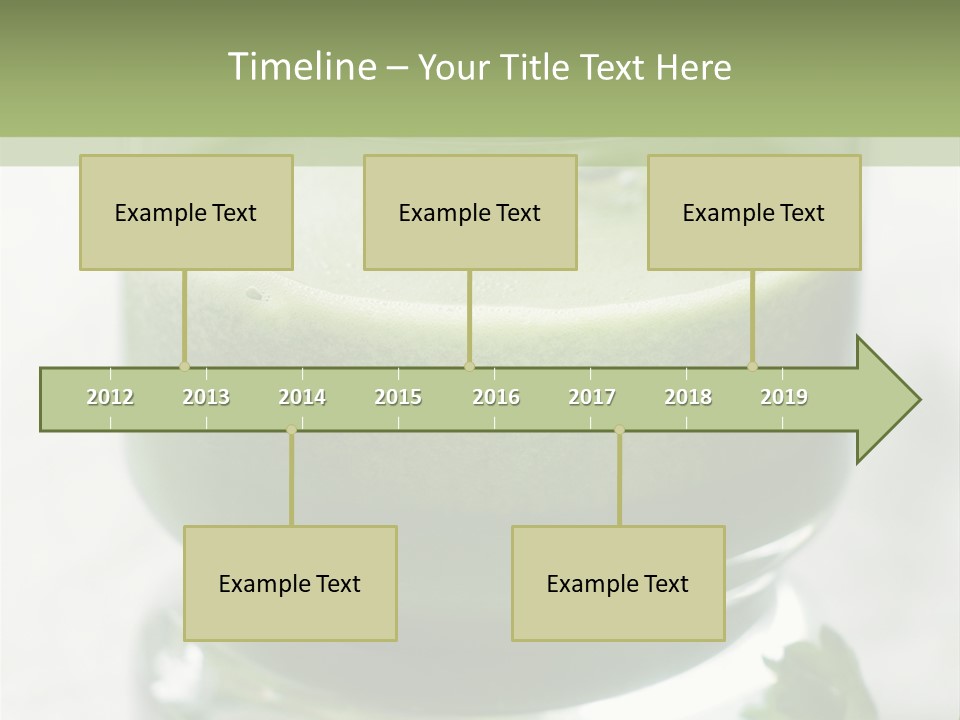 Timeline – Your Title Text Here

Example Text

Example Text

Example Text

2012 2013 2014 2015 2016 2017 2018 2019

Example Text

Example Text